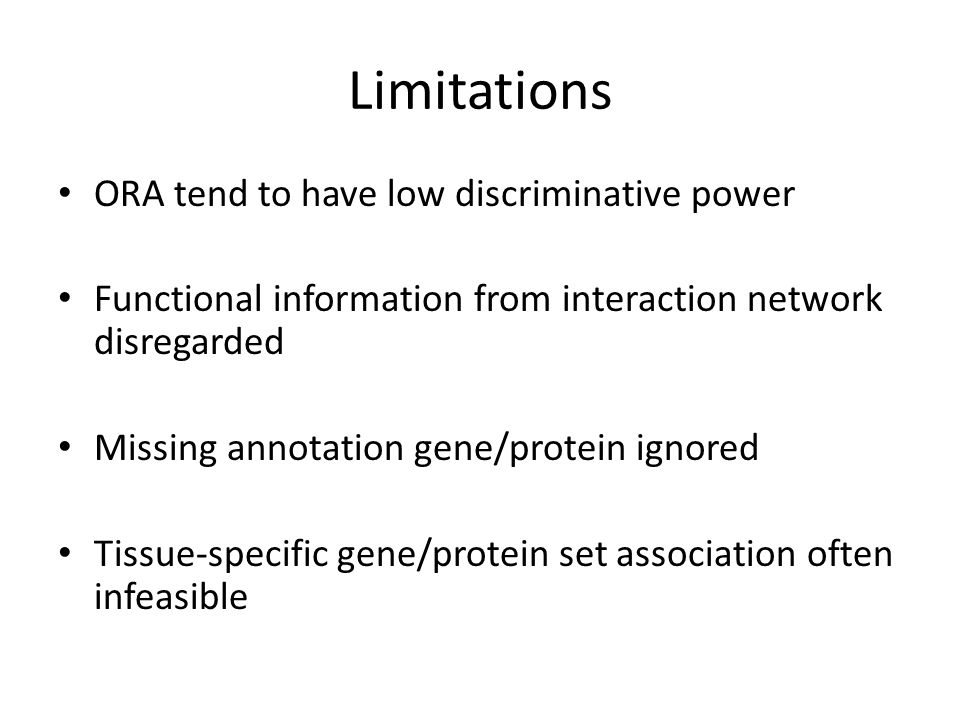 Limitations

• ORA tend to have low discriminative power

• Functional information from interaction network disregarded

• Missing annotation gene/protein ignored

• Tissue-specific gene/protein set association often infeasible